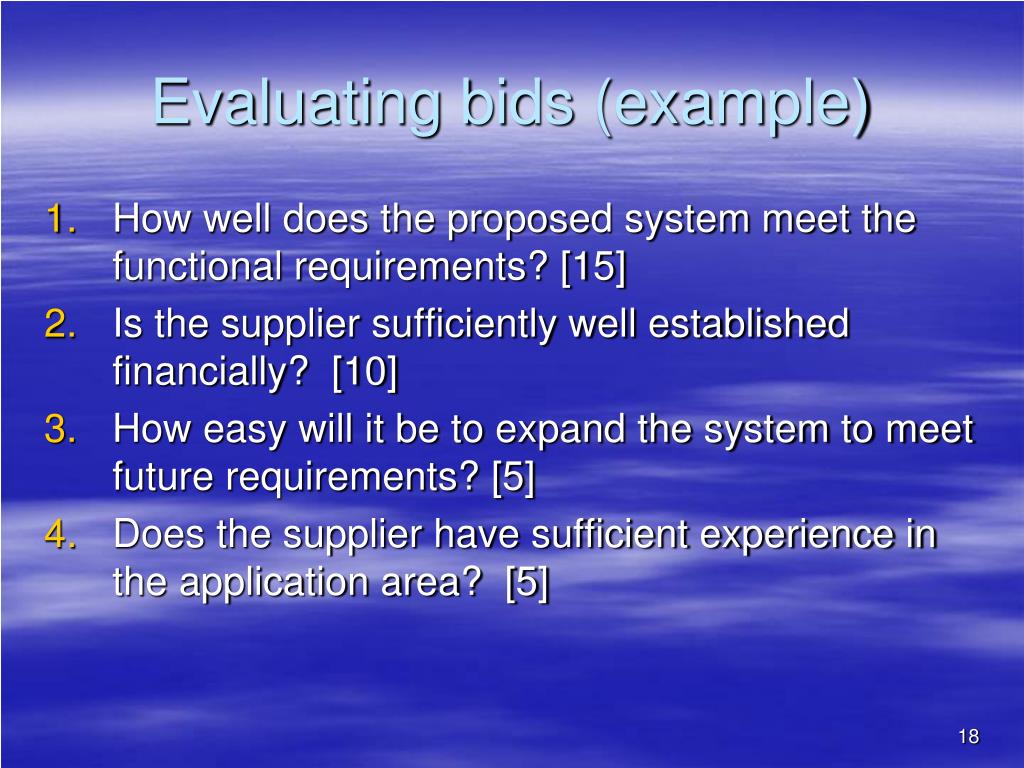 Evaluating bids (example)

1. How well does the proposed system meet the functional requirements? [15]
2. Is the supplier sufficiently well established financially? [10]
3. How easy will it be to expand the system to meet future requirements? [5]
4. Does the supplier have sufficient experience in the application area? [5]

18